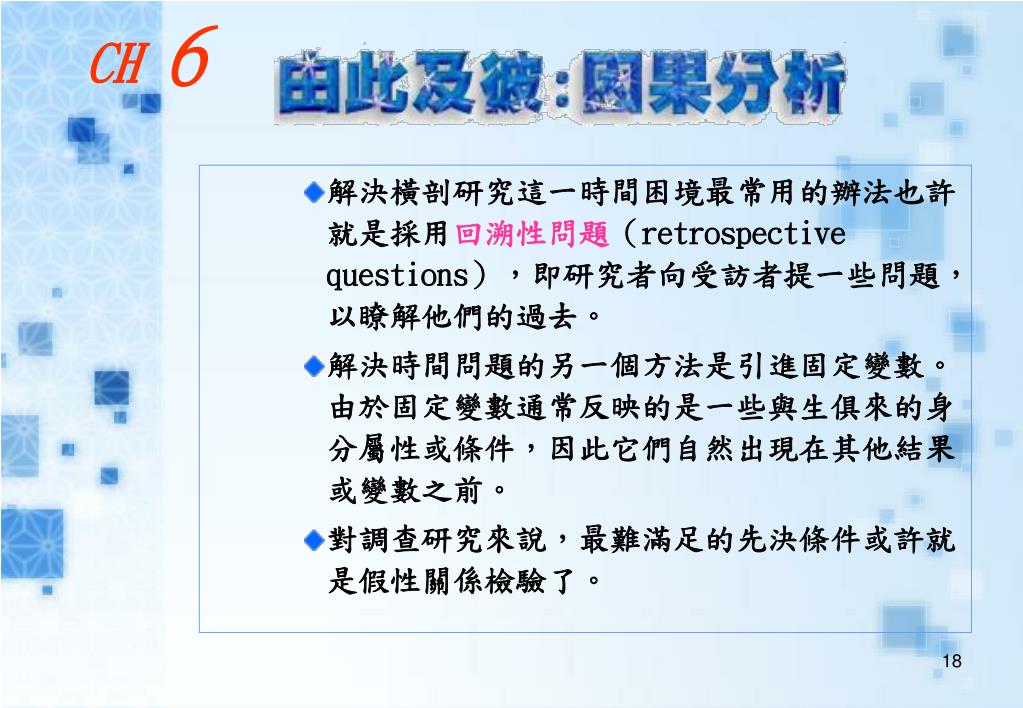 CH 6

由此及彼：因果分析

◆解決橫剖研究這一時間困境最常用的辦法也許就是採用回溯性問題（retrospective questions），即研究者向受訪者提一些問題，以瞭解他們的過去。

◆解決時間問題的另一個方法是引進固定變數。由於固定變數通常反映的是一些與生俱來的身分屬性或條件，因此它們自然出現在其他結果或變數之前。

◆對調查研究來說，最難滿足的先決條件或許就是假性關係檢驗了。

18